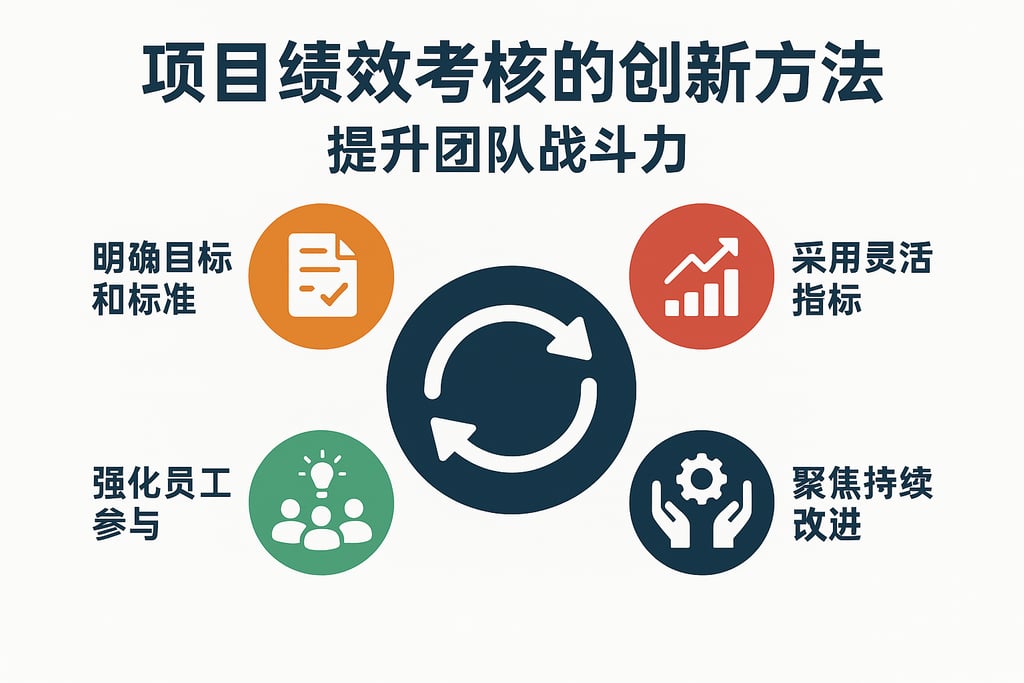 项目绩效考核的创新方法
提升团队战斗力

明确目标和标准

采用灵活指标

强化员工参与

聚焦持续改进